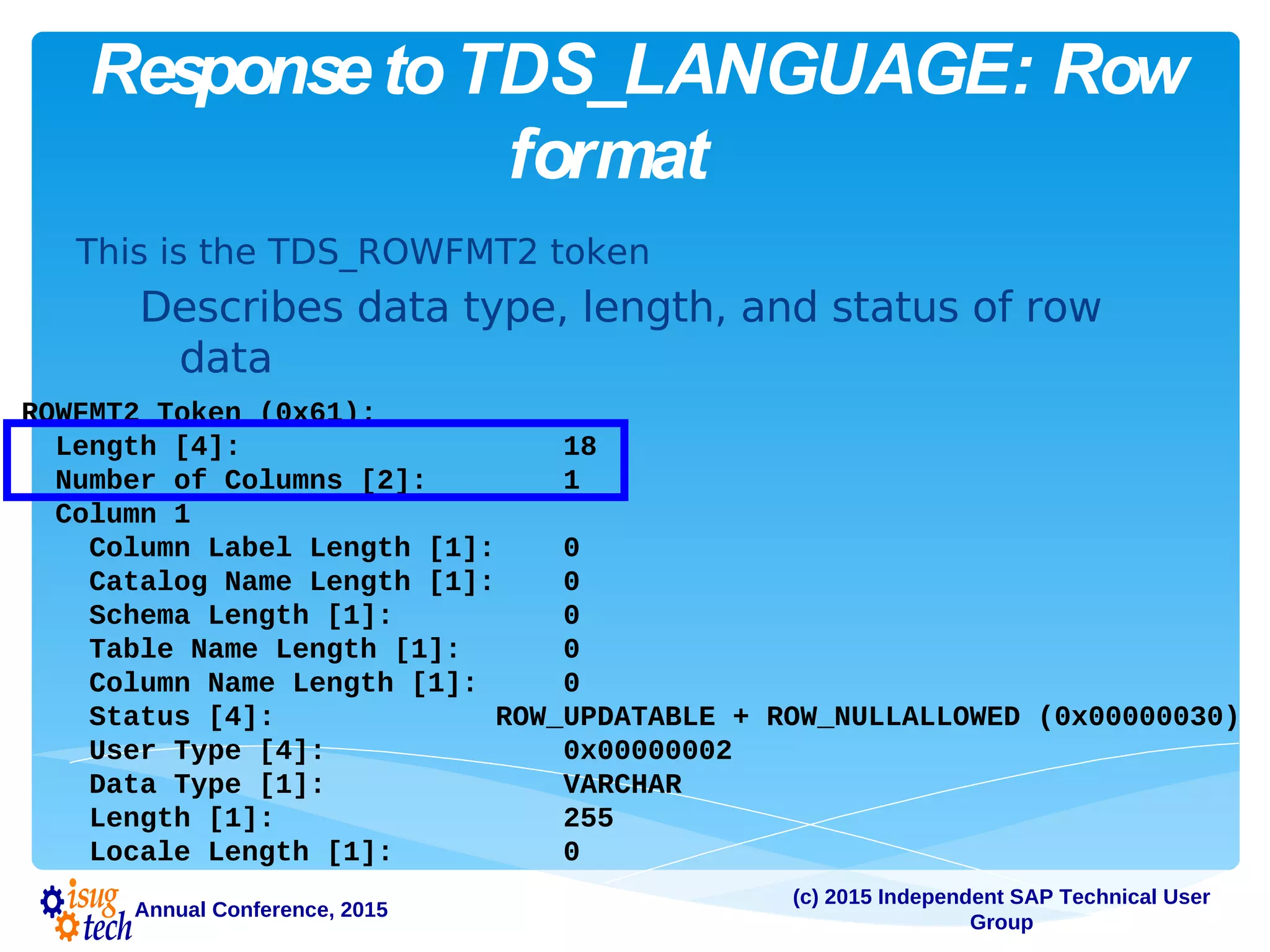 Response to TDS_LANGUAGE: Row format

This is the TDS_ROWFMT2 token

Describes data type, length, and status of row data

ROWFMT2 Token (0x61):
Length [4]: 18
Number of Columns [2]: 1
Column 1
Column Label Length [1]: 0
Catalog Name Length [1]: 0
Schema Length [1]: 0
Table Name Length [1]: 0
Column Name Length [1]: 0
Status [4]: ROW_UPDATABLE + ROW_NULLALLOWED (0x00000030)
User Type [4]: 0x00000002
Data Type [1]: VARCHAR
Length [1]: 255
Locale Length [1]: 0

isug tech Annual Conference, 2015

(c) 2015 Independent SAP Technical User Group